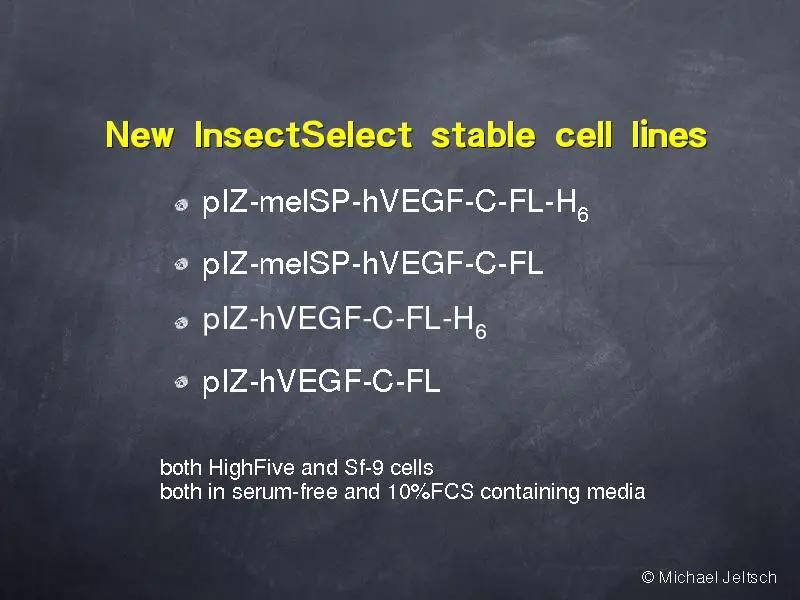 New InsectSelect stable cell lines

pIZ-melSP-hVEGF-C-FL-$H_6$

pIZ-melSP-hVEGF-C-FL

pIZ-hVEGF-C-FL-$H_6$

pIZ-hVEGF-C-FL

both HighFive and Sf-9 cells
both in serum-free and 10%FCS containing media

© Michael Jeltsch